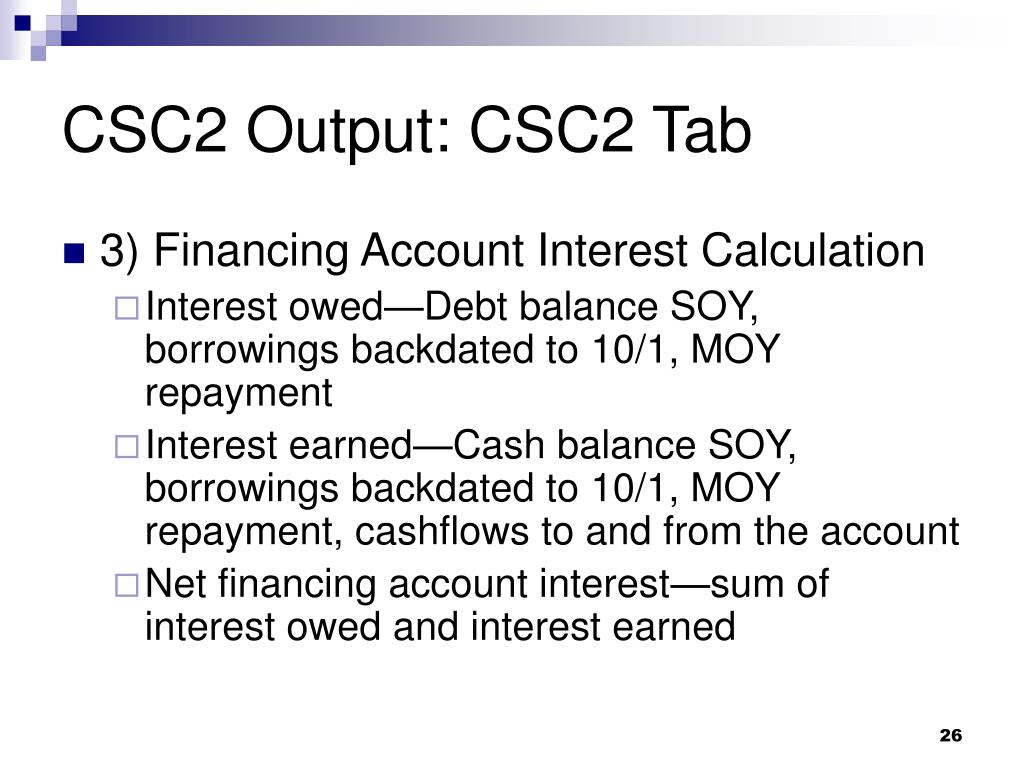 CSC2 Output: CSC2 Tab

3) Financing Account Interest Calculation

Interest owed—Debt balance SOY, borrowings backdated to 10/1, MOY repayment

Interest earned—Cash balance SOY, borrowings backdated to 10/1, MOY repayment, cashflows to and from the account

Net financing account interest—sum of interest owed and interest earned

26